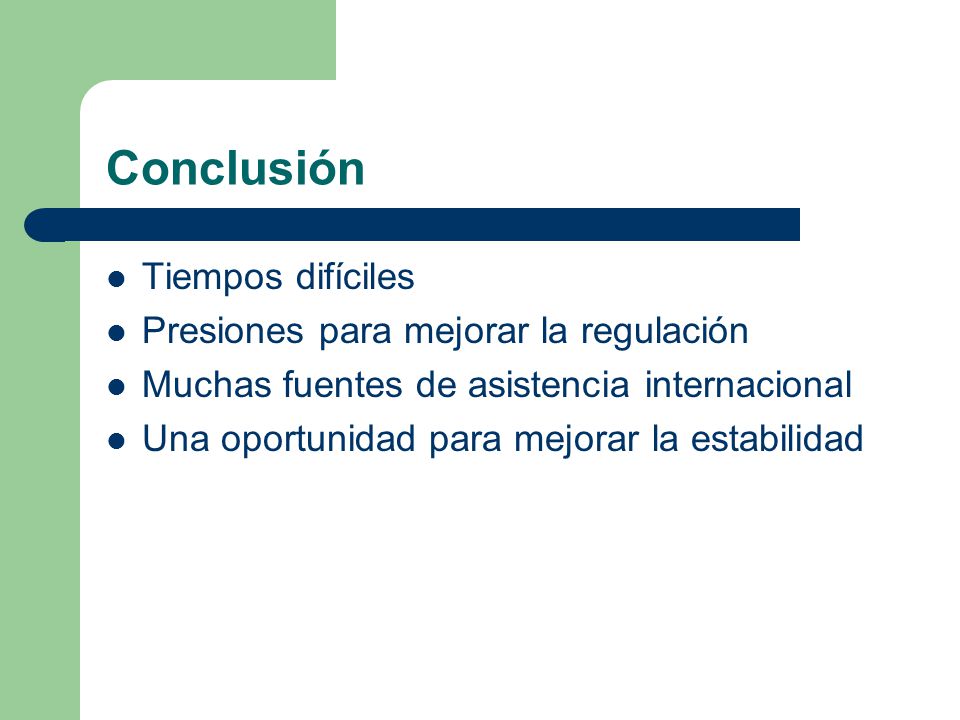 Conclusión

- Tiempos difíciles
- Presiones para mejorar la regulación
- Muchas fuentes de asistencia internacional
- Una oportunidad para mejorar la estabilidad